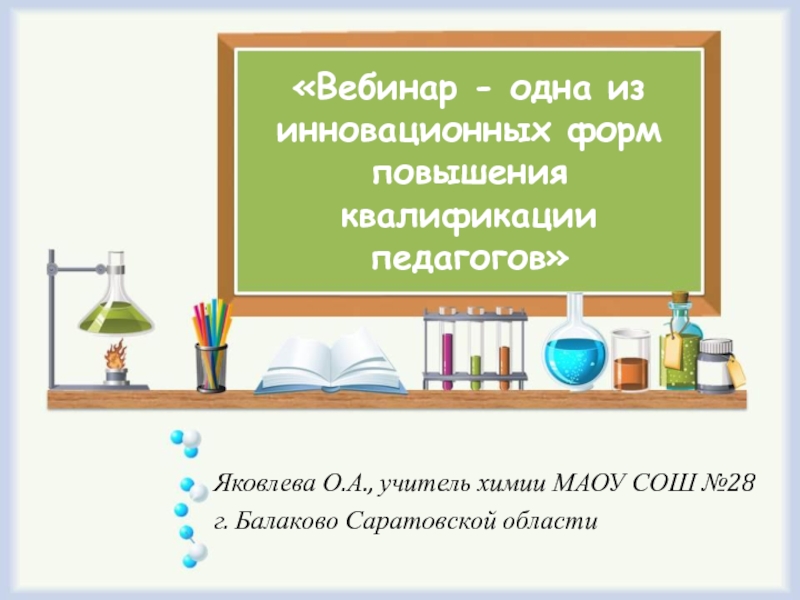 «Вебинар - одна из инновационных форм повышения квалификации педагогов»

Яковлева О.А., учитель химии МАОУ СОШ №28
г. Балаково Саратовской области